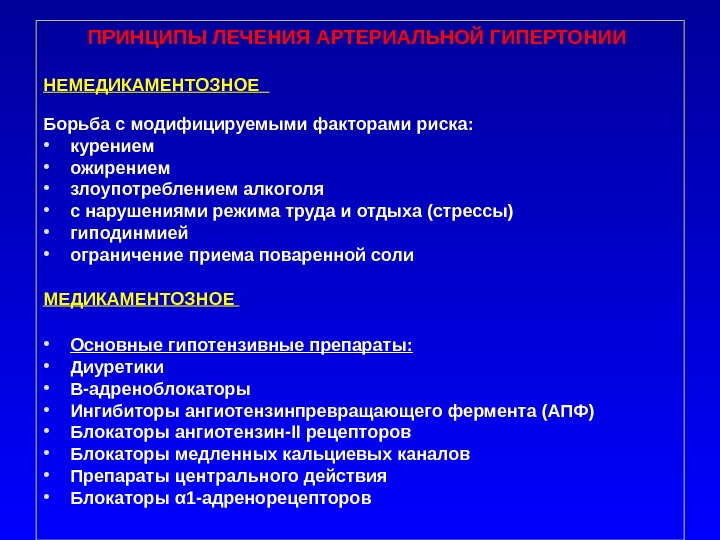 ПРИНЦИПЫ ЛЕЧЕНИЯ АРТЕРИАЛЬНОЙ ГИПЕРТОНИИ

НЕМЕДИКАМЕНТОЗНОЕ

Борьба с модифицируемыми факторами риска:
• курением
• ожирением
• злоупотреблением алкоголя
• с нарушениями режима труда и отдыха (стрессы)
• гиподинмией
• ограничение приема поваренной соли

МЕДИКАМЕНТОЗНОЕ

• Основные гипотензивные препараты:
• Диуретики
• В-адреноблокаторы
• Ингибиторы ангиотензинпревращающего фермента (АПФ)
• Блокаторы ангиотензин-II рецепторов
• Блокаторы медленных кальциевых каналов
• Препараты центрального действия
• Блокаторы α1-адренорецепторов